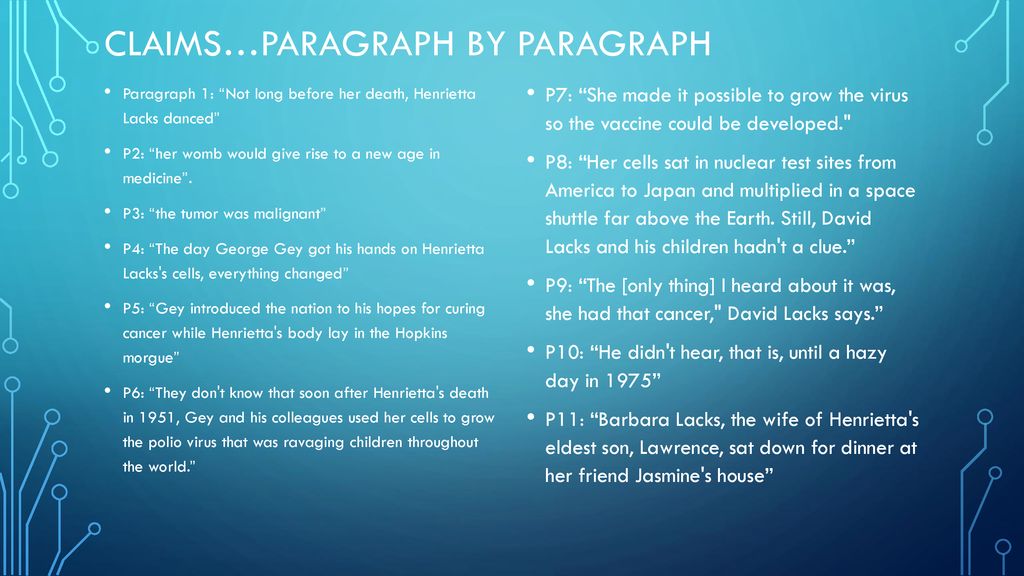 CLAIMS…PARAGRAPH BY PARAGRAPH

• Paragraph 1: “Not long before her death, Henrietta Lacks danced”

• P2: “her womb would give rise to a new age in medicine”.

• P3: “the tumor was malignant”

• P4: “The day George Gey got his hands on Henrietta Lacks's cells, everything changed”

• P5: “Gey introduced the nation to his hopes for curing cancer while Henrietta's body lay in the Hopkins morgue”

• P6: “They don't know that soon after Henrietta's death in 1951, Gey and his colleagues used her cells to grow the polio virus that was ravaging children throughout the world.”

• P7: “She made it possible to grow the virus so the vaccine could be developed."

• P8: “Her cells sat in nuclear test sites from America to Japan and multiplied in a space shuttle far above the Earth. Still, David Lacks and his children hadn't a clue.”

• P9: “The [only thing] I heard about it was, she had that cancer," David Lacks says.”

• P10: “He didn't hear, that is, until a hazy day in 1975”

• P11: “Barbara Lacks, the wife of Henrietta's eldest son, Lawrence, sat down for dinner at her friend Jasmine's house”